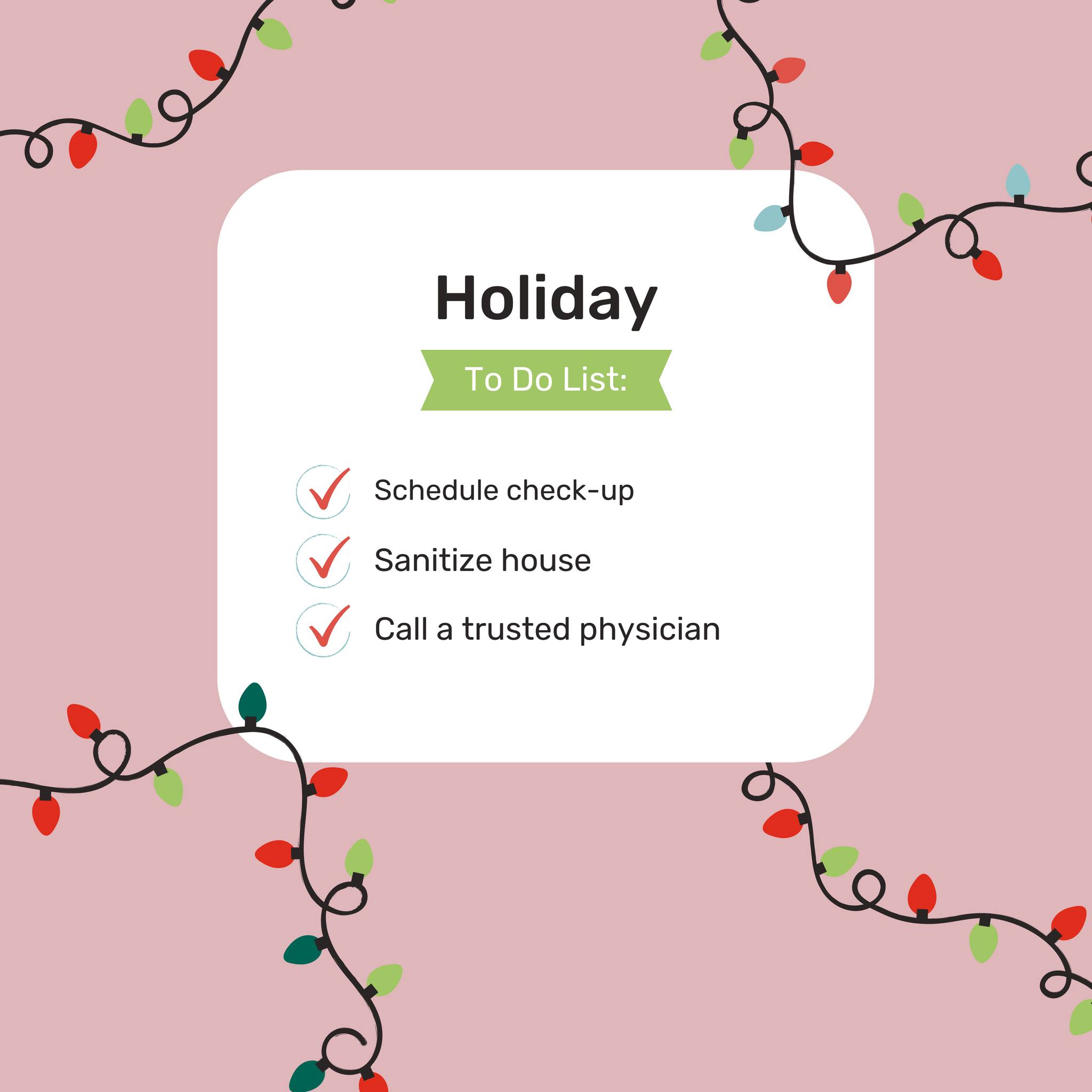 Holiday

To Do List:

Schedule check-up

Sanitize house

Call a trusted physician